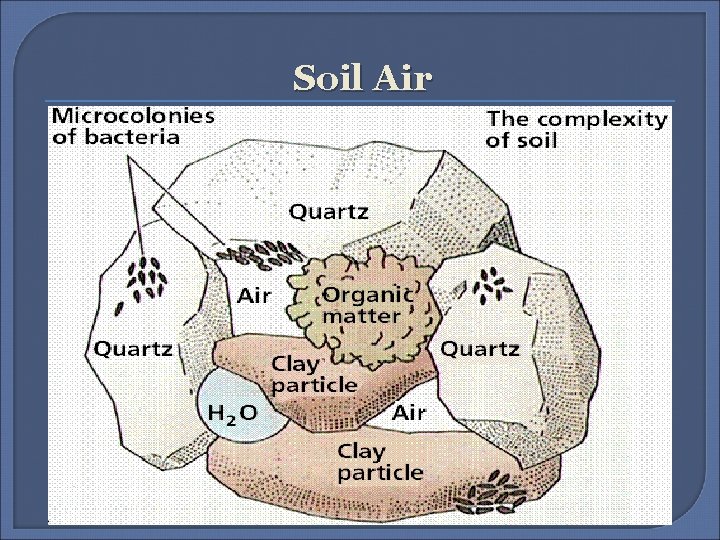 Soil Air

Microcolonies of bacteria

The complexity of soil

Quartz

Air

Organic matter

Quartz

Quartz

Clay particle

$H_2O$

Air

Clay particle